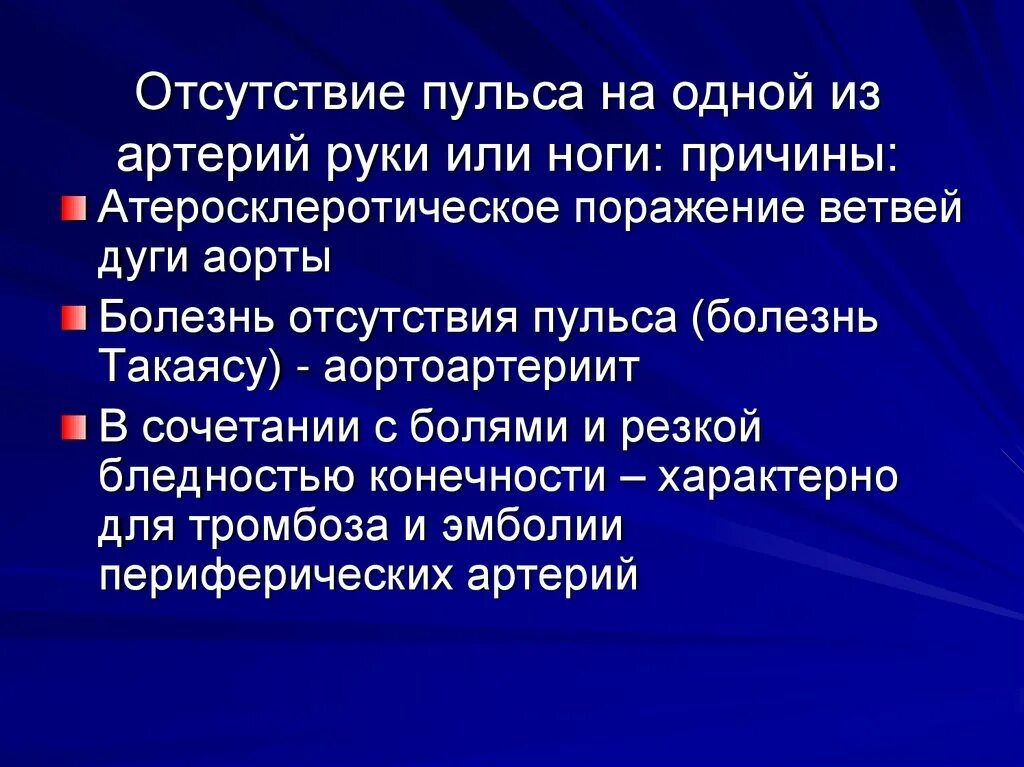 Отсутствие пульса на одной из артерий руки или ноги: причины:

Атеросклеротическое поражение ветвей дуги аорты

Болезнь отсутствия пульса (болезнь Такаясу) - аортоартериит

В сочетании с болями и резкой бледностью конечности – характерно для тромбоза и эмболии периферических артерий